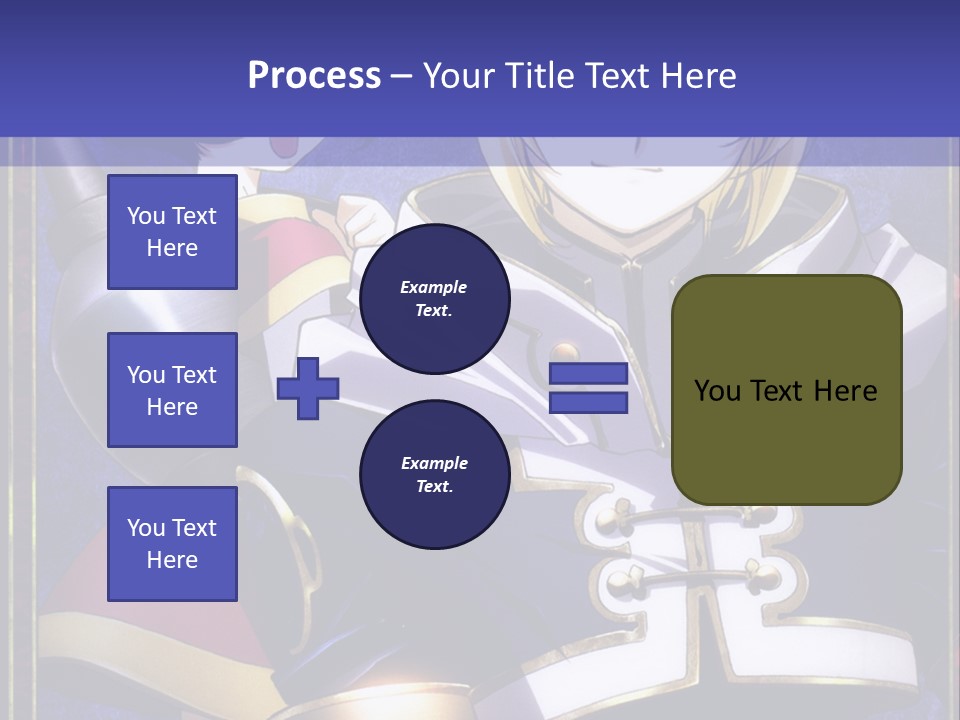 Process – Your Title Text Here

You Text Here

You Text Here

You Text Here

Example Text.

Example Text.

You Text Here